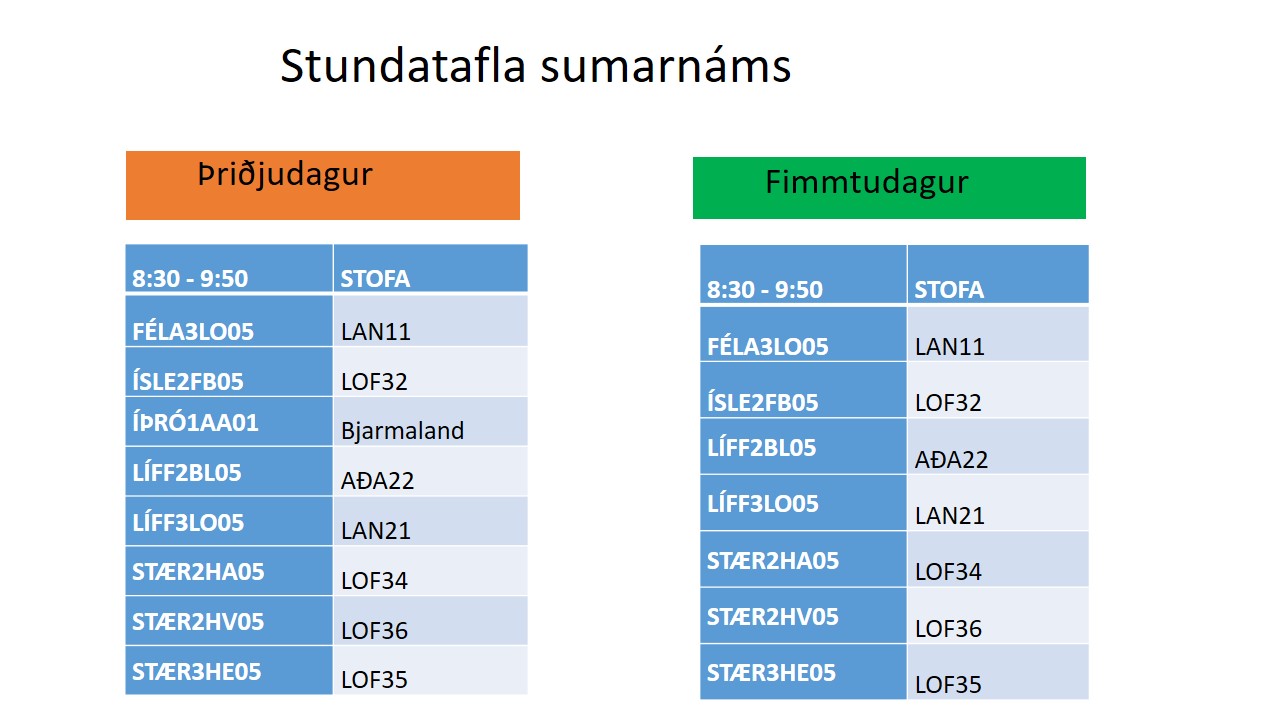 Stundatafla sumarnáms

Þriðjudagur

| 8:30 - 9:50 | STOFA |
|---|---|
| FÉLA3LO05 | LAN11 |
| ÍSLE2FB05 | LOF32 |
| ÍÞRÓ1AA01 | Bjarmaland |
| LÍFF2BL05 | AÐA22 |
| LÍFF3LO05 | LAN21 |
| STÆR2HA05 | LOF34 |
| STÆR2HV05 | LOF36 |
| STÆR3HE05 | LOF35 |

Fimmtudagur

| 8:30 - 9:50 | STOFA |
|---|---|
| FÉLA3LO05 | LAN11 |
| ÍSLE2FB05 | LOF32 |
| LÍFF2BL05 | AÐA22 |
| LÍFF3LO05 | LAN21 |
| STÆR2HA05 | LOF34 |
| STÆR2HV05 | LOF36 |
| STÆR3HE05 | LOF35 |